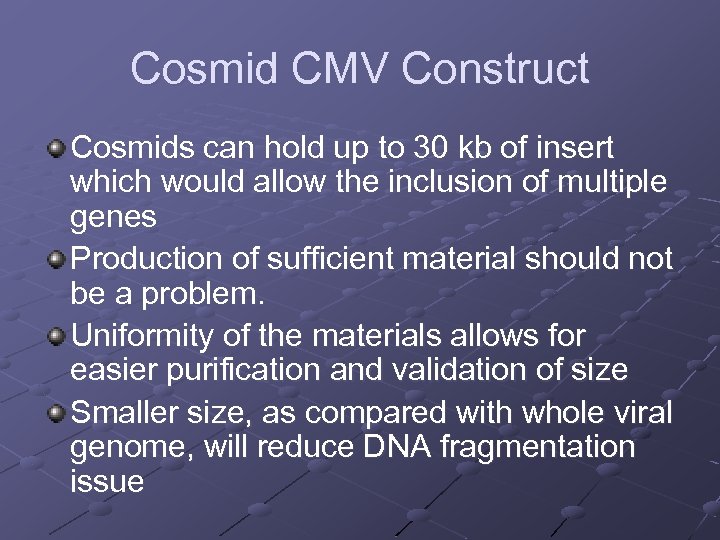 Cosmid CMV Construct

Cosmids can hold up to 30 kb of insert which would allow the inclusion of multiple genes

Production of sufficient material should not be a problem.

Uniformity of the materials allows for easier purification and validation of size

Smaller size, as compared with whole viral genome, will reduce DNA fragmentation issue